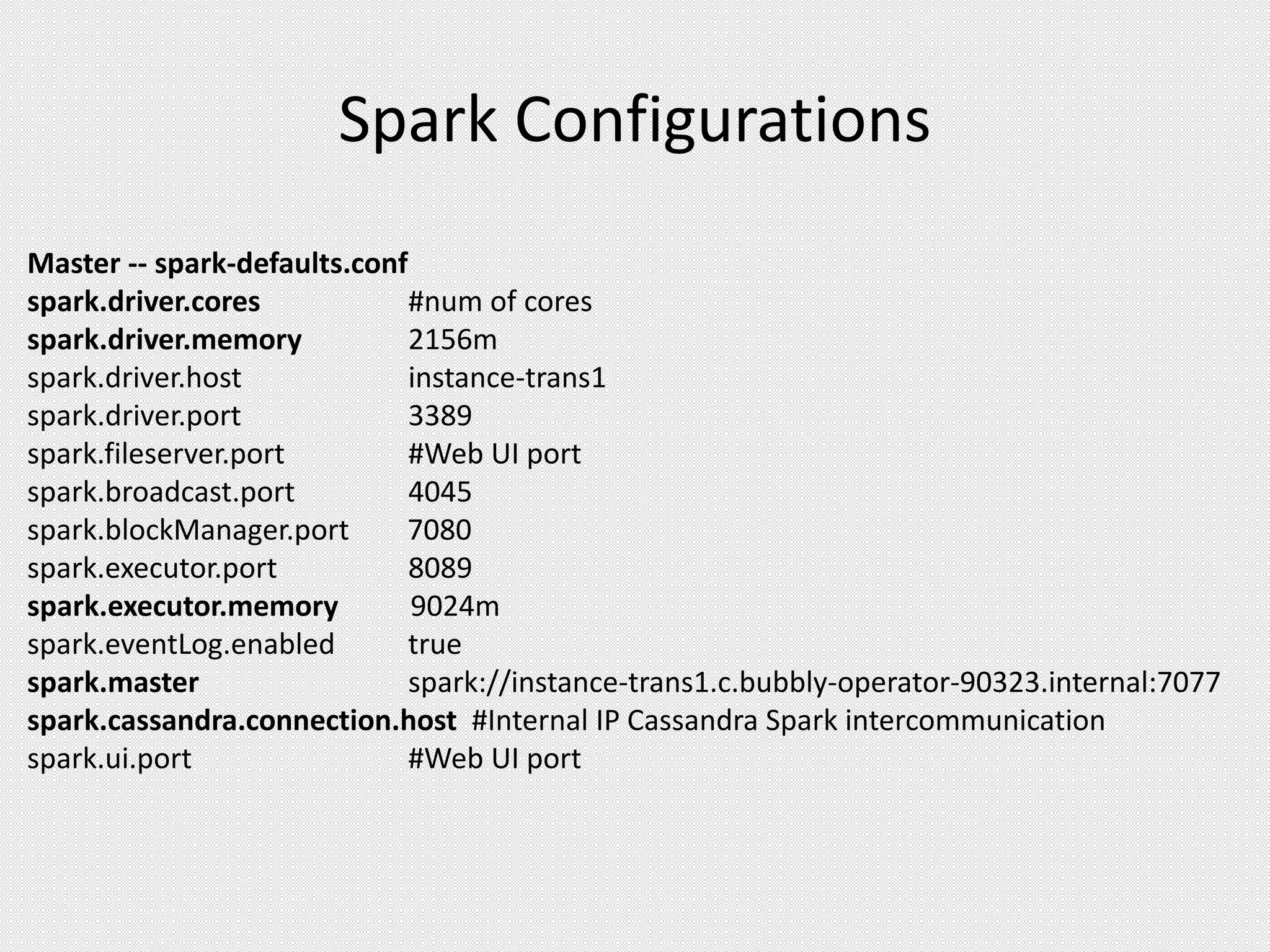 Spark Configurations

Master -- spark-defaults.conf
spark.driver.cores #num of cores
spark.driver.memory 2156m
spark.driver.host instance-trans1
spark.driver.port 3389
spark.fileserver.port #Web UI port
spark.broadcast.port 4045
spark.blockManager.port 7080
spark.executor.port 8089
spark.executor.memory 9024m
spark.eventLog.enabled true
spark.master spark://instance-trans1.c.bubbly-operator-90323.internal:7077
spark.cassandra.connection.host #Internal IP Cassandra Spark intercommunication
spark.ui.port #Web UI port